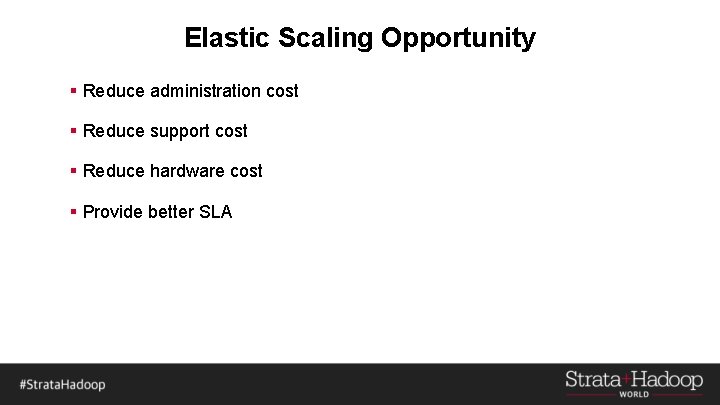 Elastic Scaling Opportunity

▪ Reduce administration cost

▪ Reduce support cost

▪ Reduce hardware cost

▪ Provide better SLA

#StrataHadoop

Strata+Hadoop WORLD